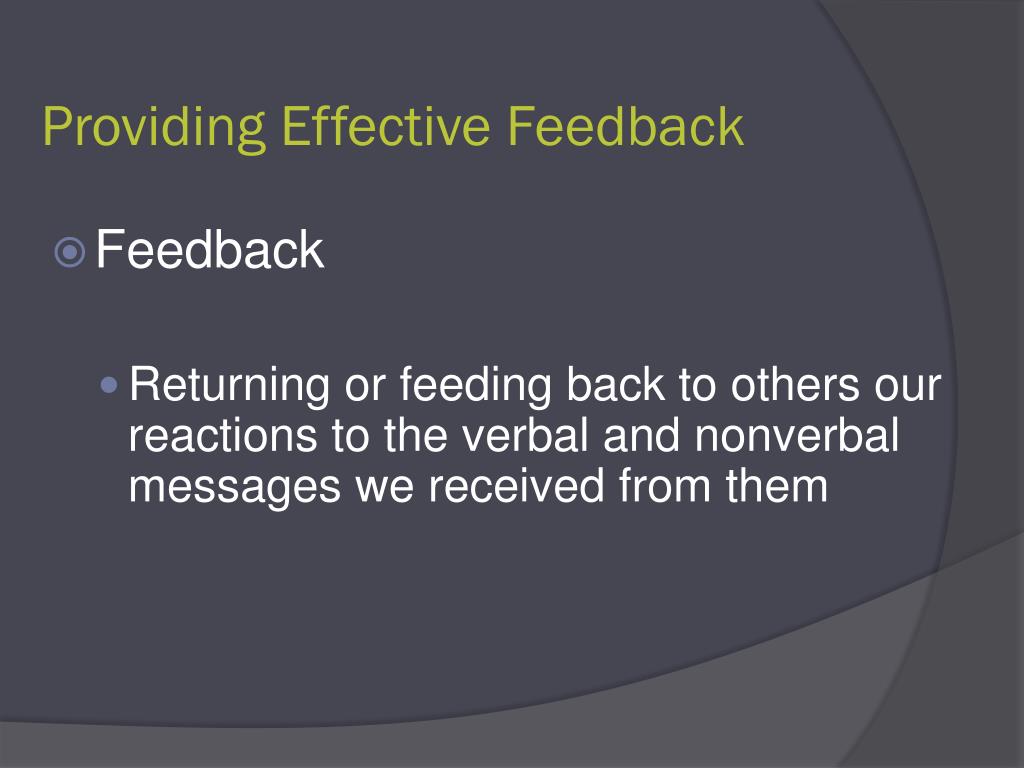 Providing Effective Feedback

Feedback

Returning or feeding back to others our reactions to the verbal and nonverbal messages we received from them